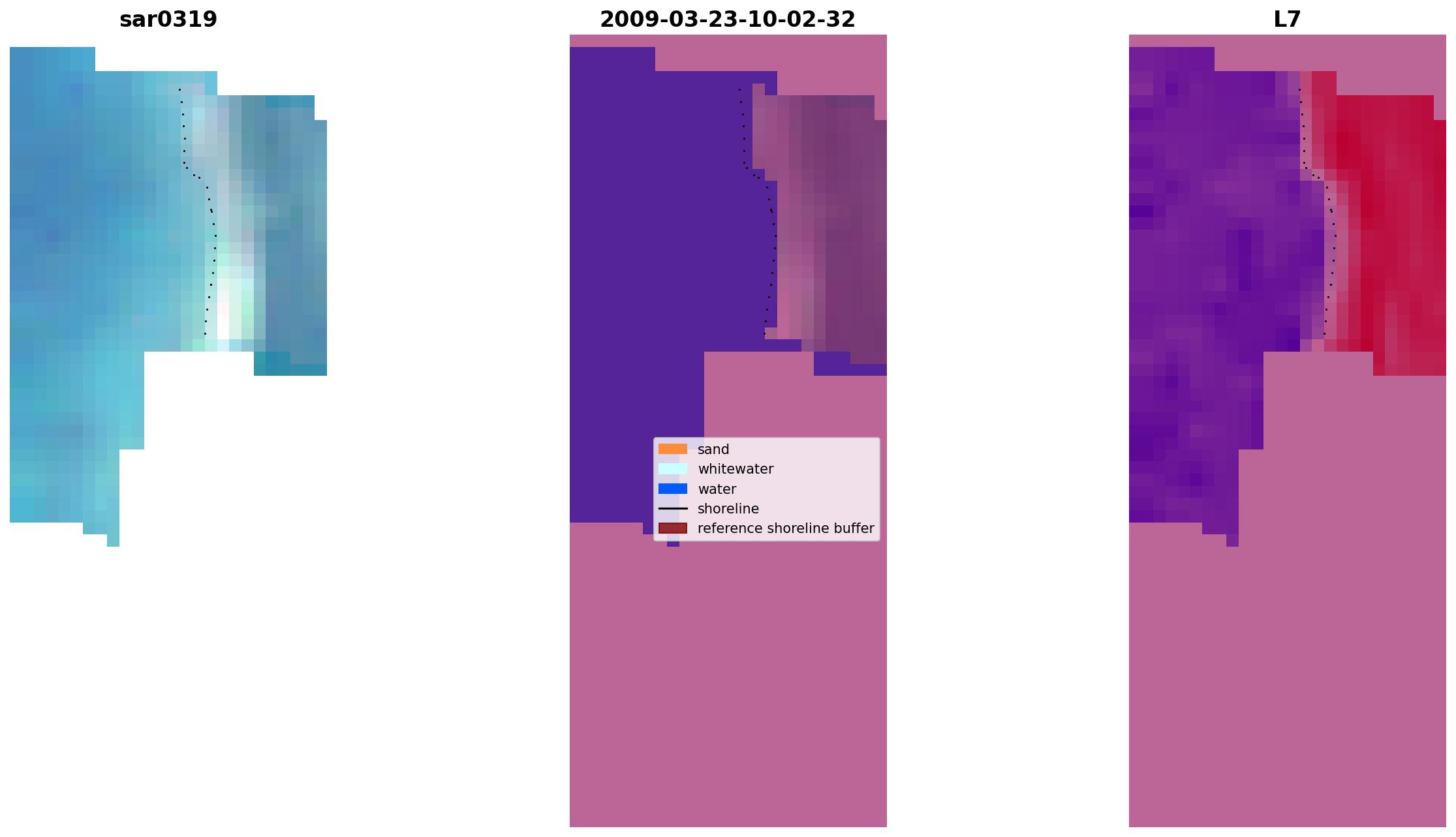 sar0319

2009-03-23-10-02-32

L7

sand
whitewater
water
shoreline
reference shoreline buffer